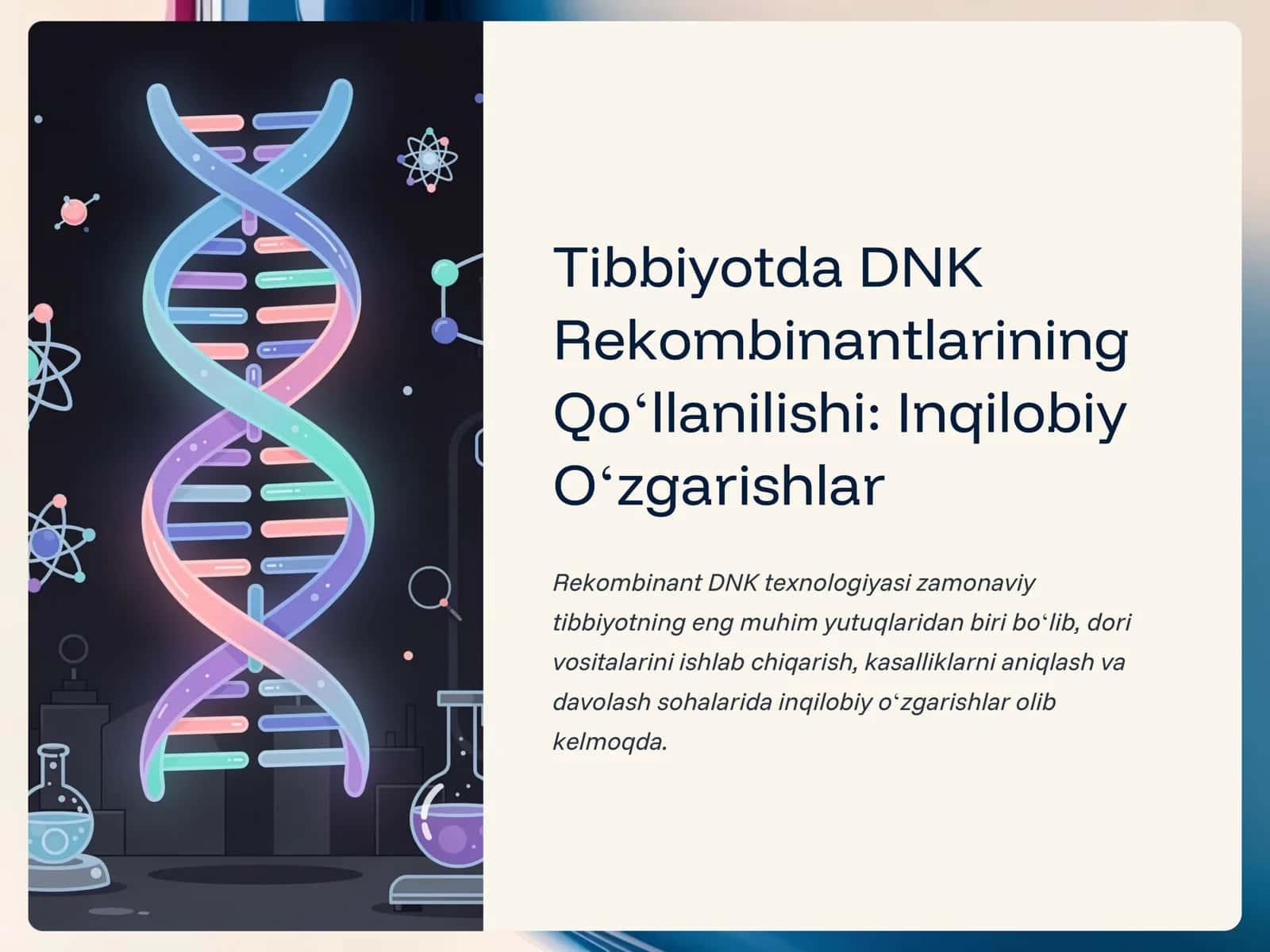 Tibbiyotda DNK Rekombinantlarining Qoʻllanilishi: Inqilobiy Oʻzgarishlar

Rekombinant DNK texnologiyasi zamonaviy tibbiyotning eng muhim yutuqlaridan biri boʻlib, dori vositalarini ishlab chiqarish, kasalliklarni aniqlash va davolash sohalarida inqilobiy oʻzgarishlar olib kelmoqda.